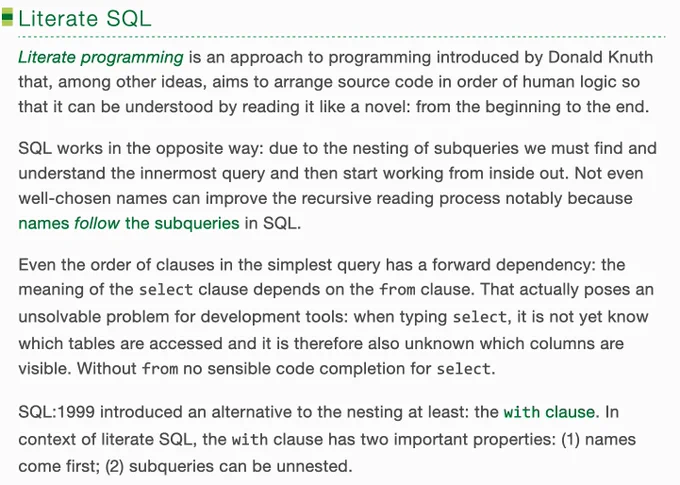 Literate SQL

Literate programming is an approach to programming introduced by Donald Knuth that, among other ideas, aims to arrange source code in order of human logic so that it can be understood by reading it like a novel: from the beginning to the end.

SQL works in the opposite way: due to the nesting of subqueries we must find and understand the innermost query and then start working from inside out. Not even well-chosen names can improve the recursive reading process notably because names follow the subqueries in SQL.

Even the order of clauses in the simplest query has a forward dependency: the meaning of the select clause depends on the from clause. That actually poses an unsolvable problem for development tools: when typing select, it is not yet know which tables are accessed and it is therefore also unknown which columns are visible. Without from no sensible code completion for select.

SQL:1999 introduced an alternative to the nesting at least: the with clause. In context of literate SQL, the with clause has two important properties: (1) names come first; (2) subqueries can be unnested.